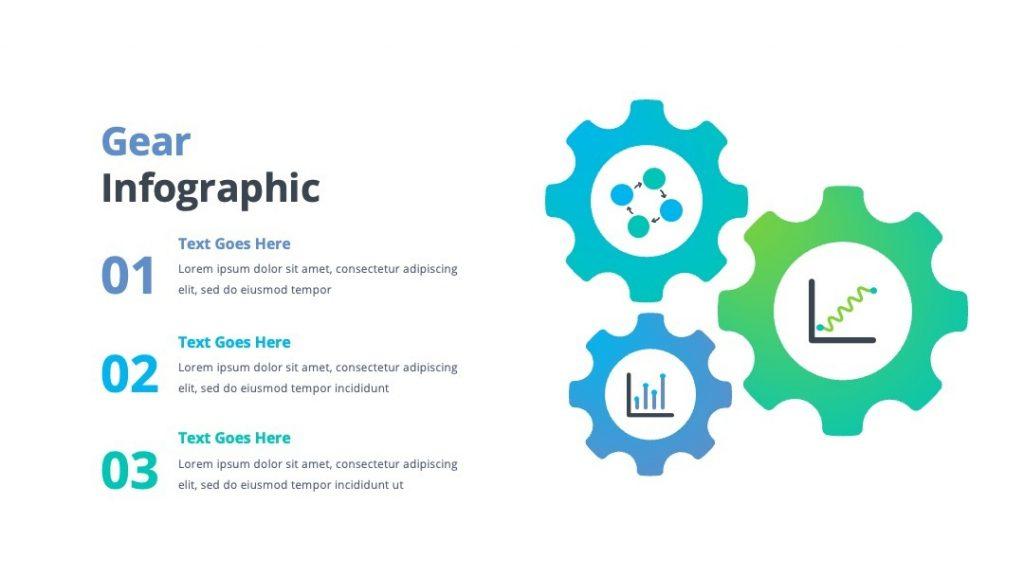 Gear
Infographic

01
Text Goes Here
Lorem ipsum dolor sit amet, consectetur adipiscing elit, sed do eiusmod tempor

02
Text Goes Here
Lorem ipsum dolor sit amet, consectetur adipiscing elit, sed do eiusmod tempor incididunt

03
Text Goes Here
Lorem ipsum dolor sit amet, consectetur adipiscing elit, sed do eiusmod tempor incididunt ut